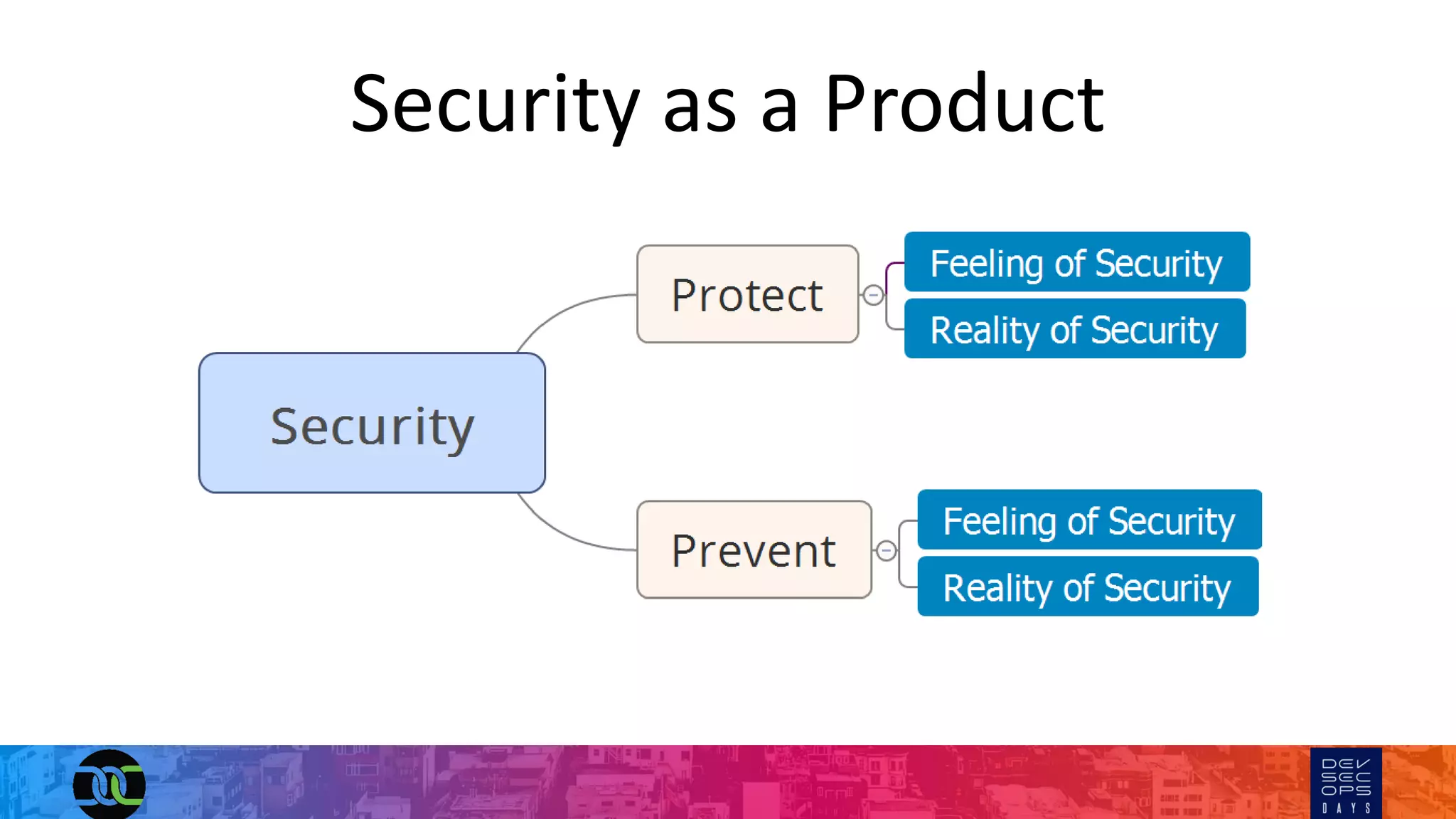 Security as a Product

Security

Protect

Feeling of Security

Reality of Security

Prevent

Feeling of Security

Reality of Security

DEV SEC OPS DAYS